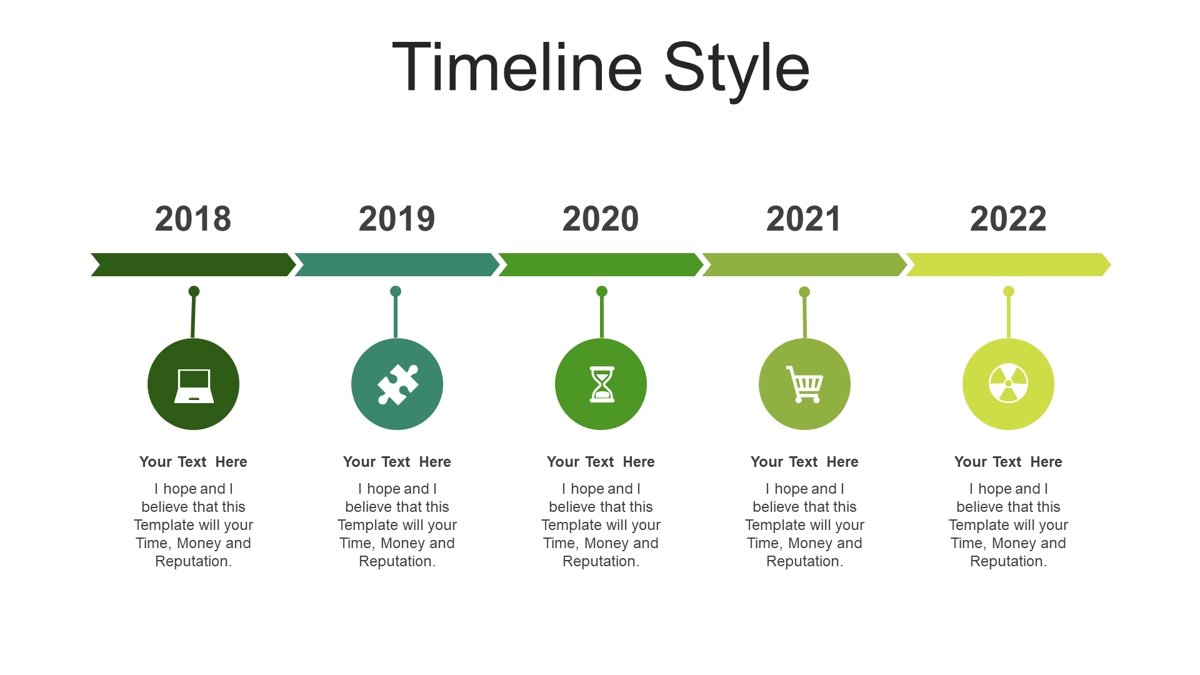 Timeline Style

2018

Your Text Here

I hope and I believe that this Template will your Time, Money and Reputation.

2019

Your Text Here

I hope and I believe that this Template will your Time, Money and Reputation.

2020

Your Text Here

I hope and I believe that this Template will your Time, Money and Reputation.

2021

Your Text Here

I hope and I believe that this Template will your Time, Money and Reputation.

2022

Your Text Here

I hope and I believe that this Template will your Time, Money and Reputation.